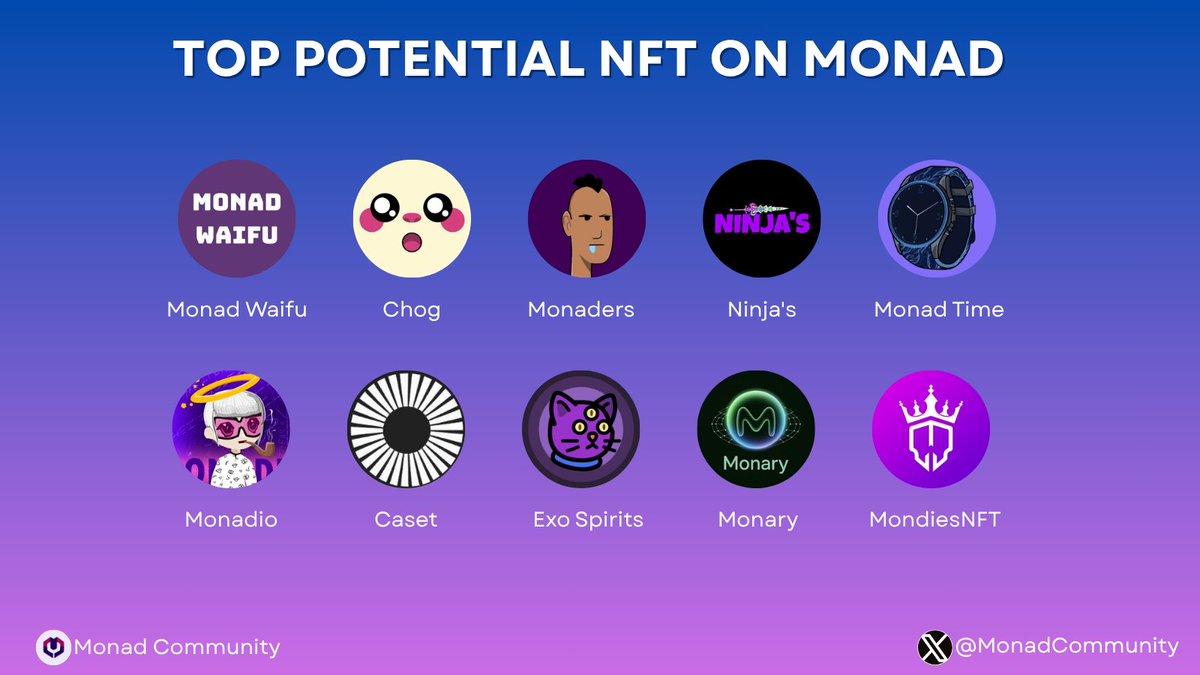 TOP POTENTIAL NFT ON MONAD

MONAD WAIFU

Monad Waifu

Chog

Monaders

NINJA'S

Ninja's

Monad Time

Monadio

Caset

Exo Spirits

Monary

Monary

MondiesNFT

Monad Community

@MonadCommunity